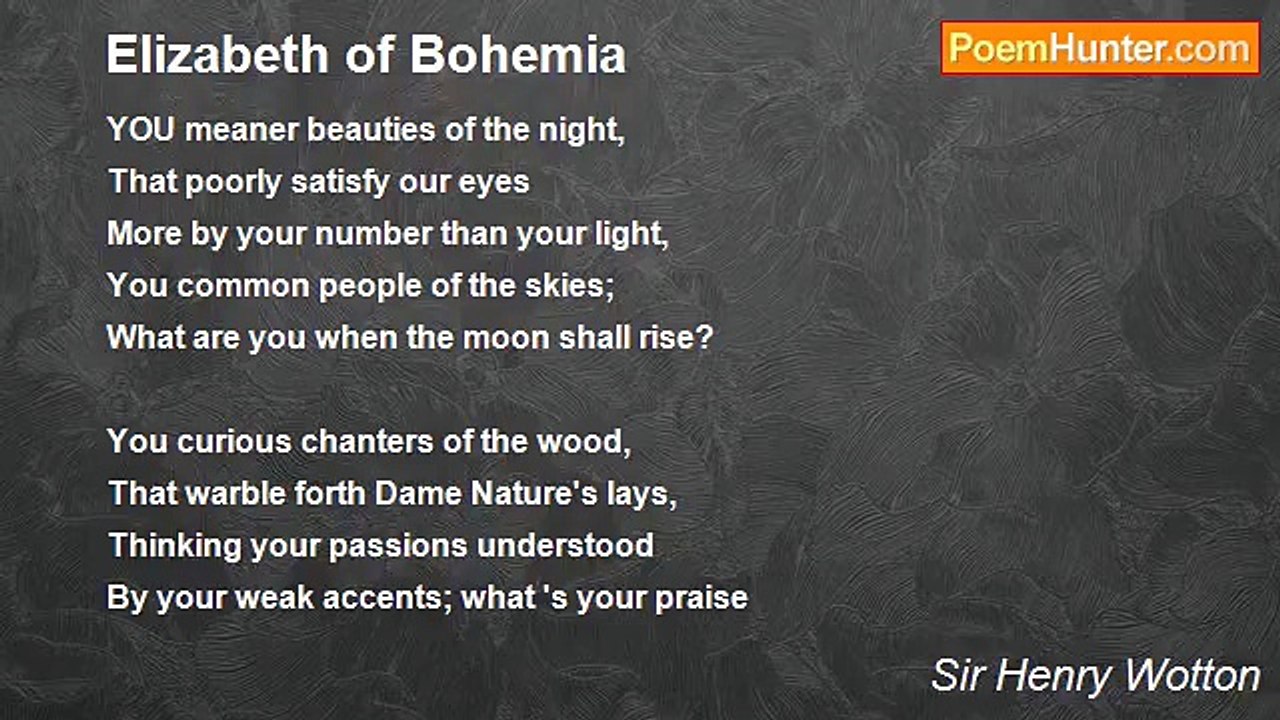 Elizabeth of Bohemia

PoemHunter.com

YOU meaner beauties of the night,
That poorly satisfy our eyes
More by your number than your light,
You common people of the skies;
What are you when the moon shall rise?

You curious chanters of the wood,
That warble forth Dame Nature's lays,
Thinking your passions understood
By your weak accents; what 's your praise

Sir Henry Wotton